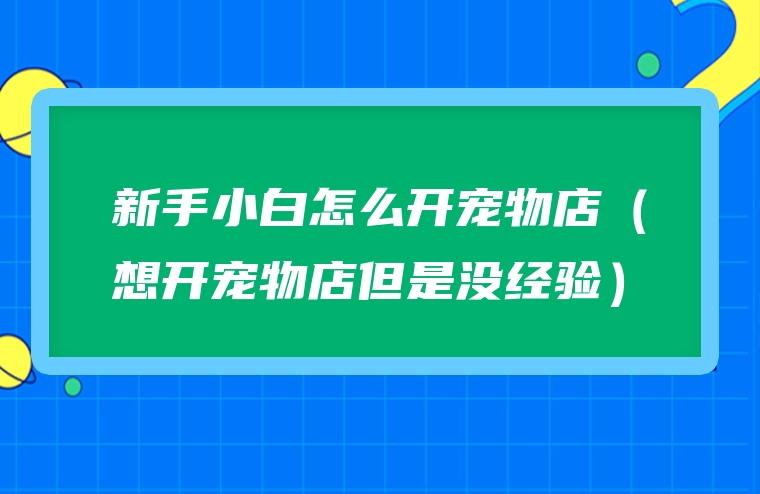 新手小白怎么开宠物店（想开宠物店但是没经验）